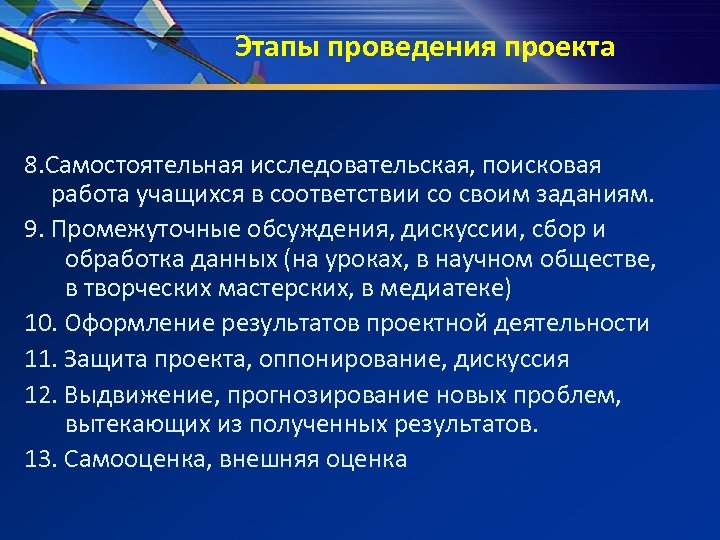 Этапы проведения проекта

8.Самостоятельная исследовательская, поисковая работа учащихся в соответствии со своим заданиям.

9. Промежуточные обсуждения, дискуссии, сбор и обработка данных (на уроках, в научном обществе, в творческих мастерских, в медиатеке)

10. Оформление результатов проектной деятельности

11. Защита проекта, оппонирование, дискуссия

12. Выдвижение, прогнозирование новых проблем, вытекающих из полученных результатов.

13. Самооценка, внешняя оценка